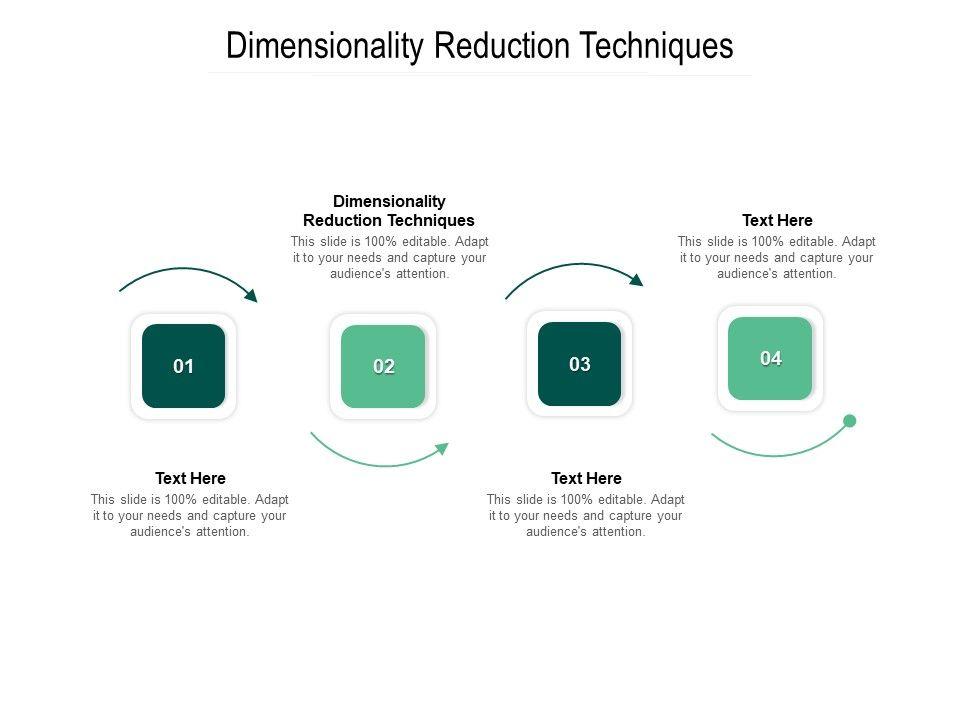 Dimensionality Reduction Techniques

01

Text Here
This slide is 100% editable. Adapt it to your needs and capture your audience's attention.

Dimensionality Reduction Techniques
This slide is 100% editable. Adapt it to your needs and capture your audience's attention.

02

03

Text Here
This slide is 100% editable. Adapt it to your needs and capture your audience's attention.

Text Here
This slide is 100% editable. Adapt it to your needs and capture your audience's attention.

04